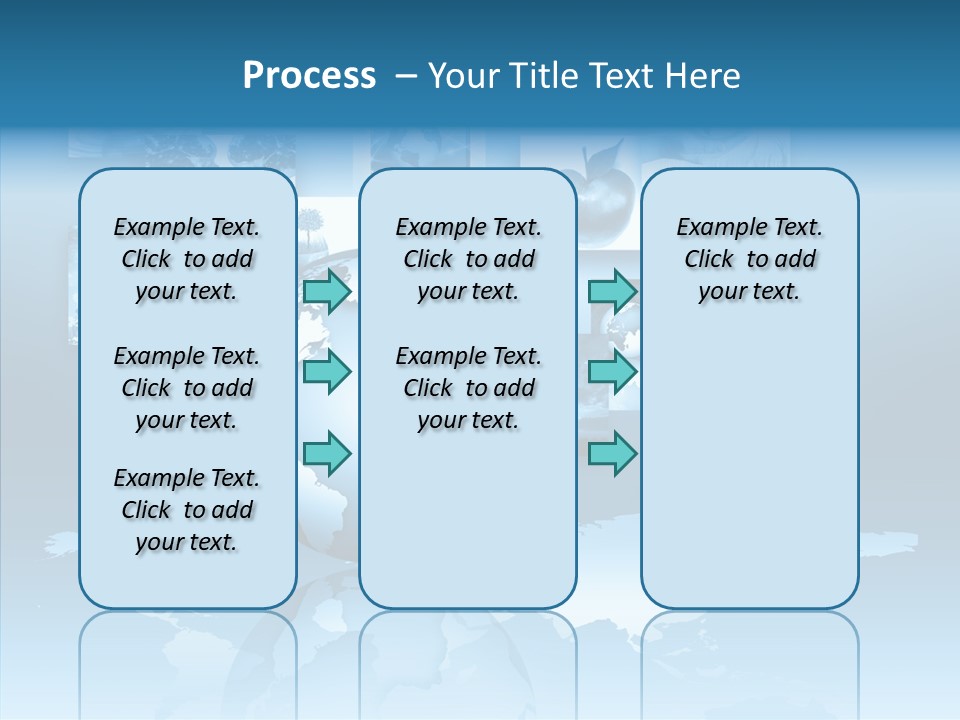 Process – Your Title Text Here

Example Text. Click to add your text.

Example Text. Click to add your text.

Example Text. Click to add your text.

Example Text. Click to add your text.

Example Text. Click to add your text.

Example Text. Click to add your text.